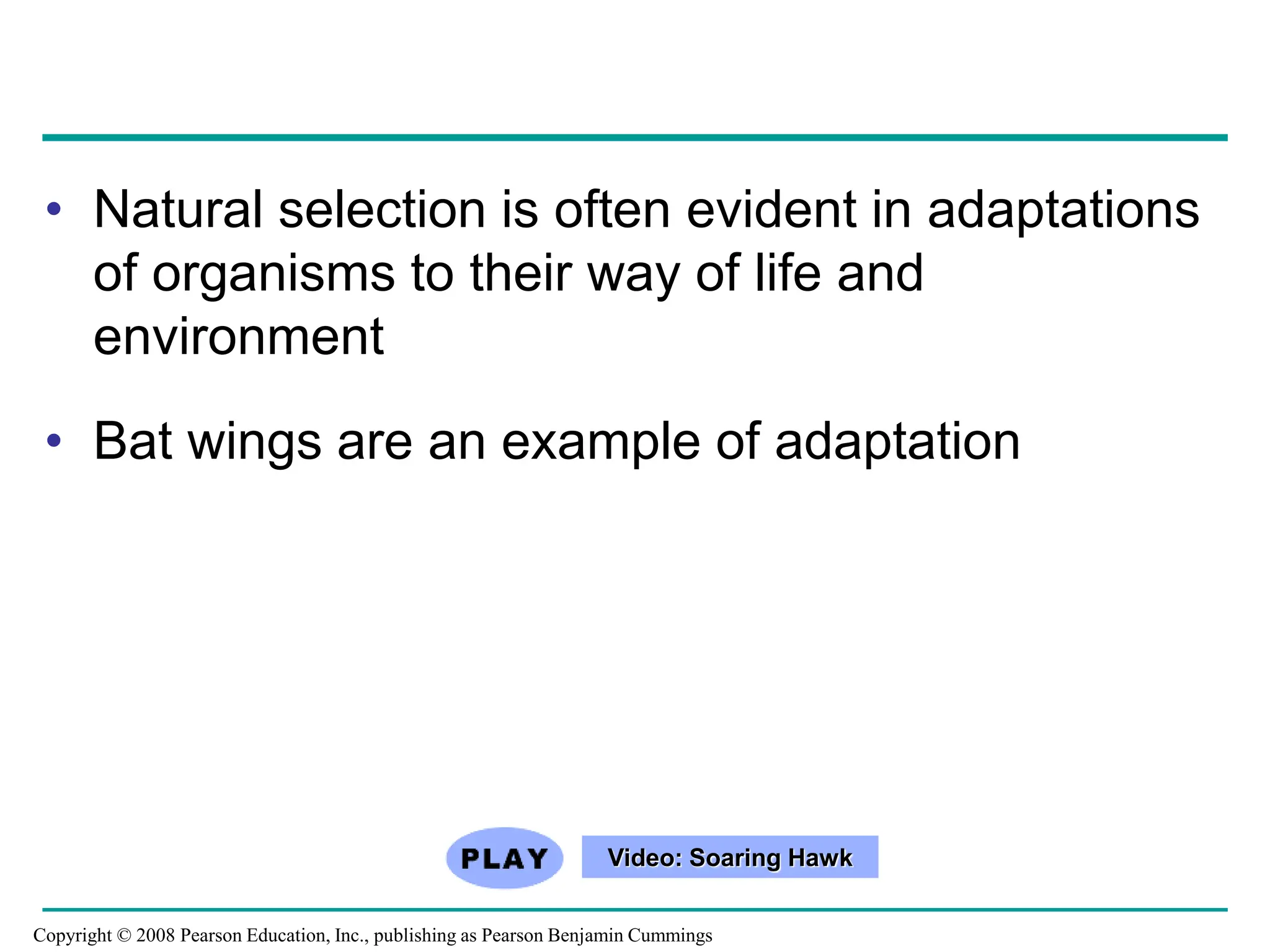 • Natural selection is often evident in adaptations of organisms to their way of life and environment

• Bat wings are an example of adaptation

PLAY

Video: Soaring Hawk

Copyright © 2008 Pearson Education, Inc., publishing as Pearson Benjamin Cummings